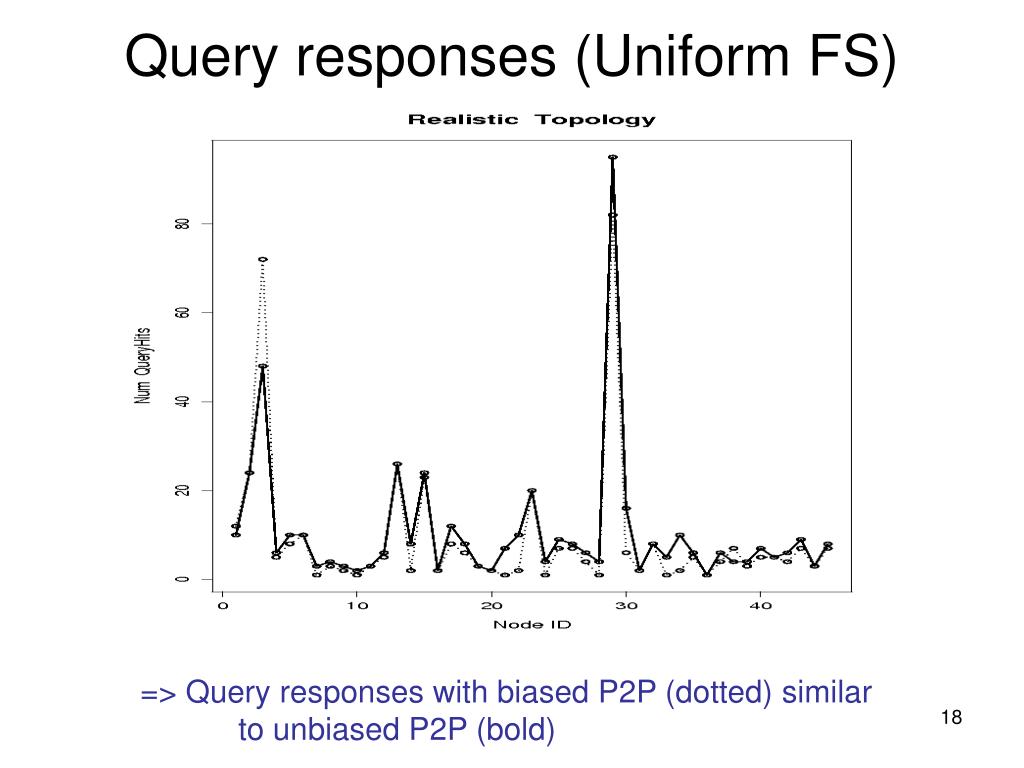 Query responses (Uniform FS)

Realistic Topology

Num QueryHits

0
20
40
60
80

0
10
20
30
40

Node ID

=> Query responses with biased P2P (dotted) similar to unbiased P2P (bold)

18